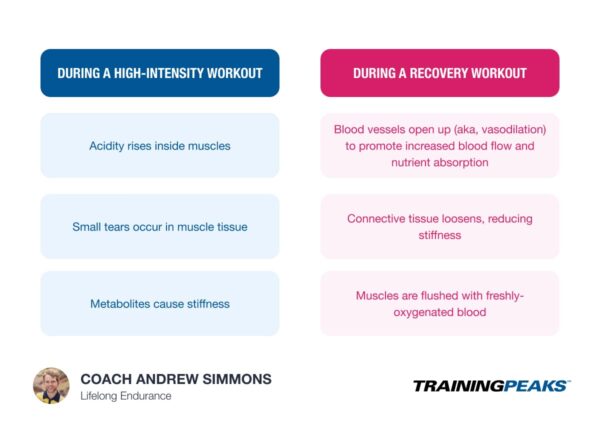 DURING A HIGH-INTENSITY WORKOUT

Acidity rises inside muscles

Small tears occur in muscle tissue

Metabolites cause stiffness

DURING A RECOVERY WORKOUT

Blood vessels open up (aka, vasodilation) to promote increased blood flow and nutrient absorption

Connective tissue loosens, reducing stiffness

Muscles are flushed with freshly-oxygenated blood

COACH ANDREW SIMMONS
Lifelong Endurance

TRAININGPEAKS